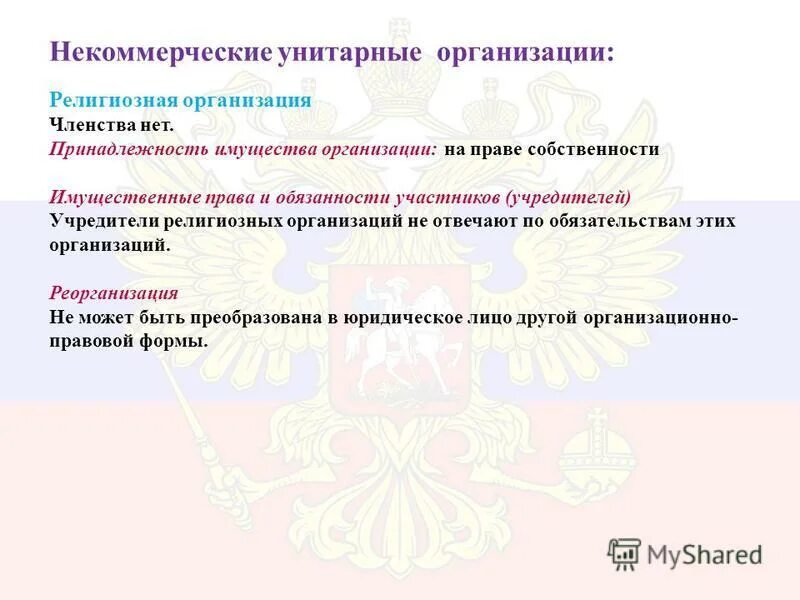 Некоммерческие унитарные организации:

Религиозная организация
Членства нет.
Принадлежность имущества организации: на праве собственности

Имущественные права и обязанности участников (учредителей)
Учредители религиозных организаций не отвечают по обязательствам этих организаций.

Реорганизация
Не может быть преобразована в юридическое лицо другой организационно-правовой формы.

MyShared